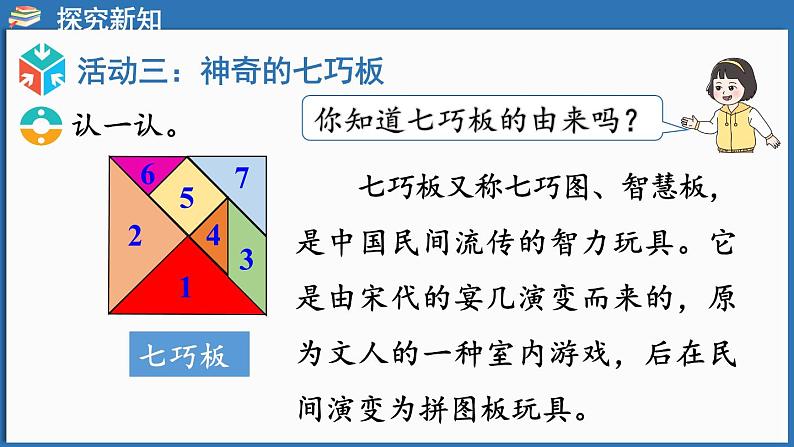 探究新知

活动三：神奇的七巧板

认一认。

你知道七巧板的由来吗？

6
7
5
2
4
3
1

七巧板

七巧板又称七巧图、智慧板，是中国民间流传的智力玩具。它是由宋代的宴几演变而来的，原为文人的一种室内游戏，后在民间演变为拼图板玩具。